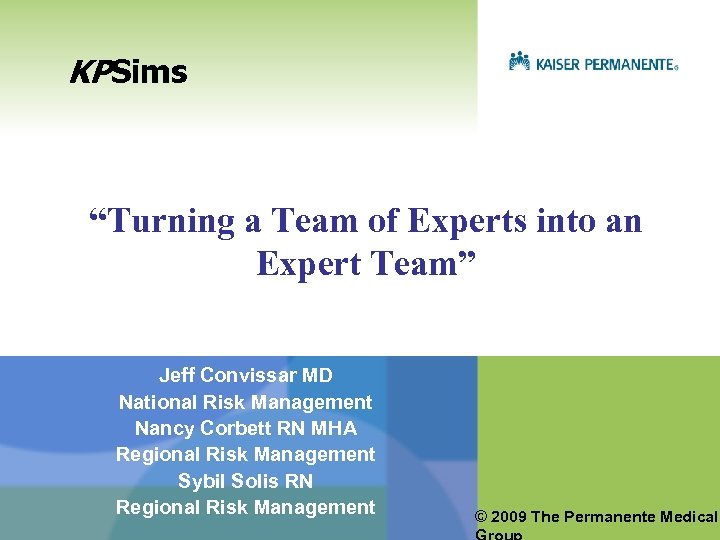 KPSims

KAISER PERMANENTE®

“Turning a Team of Experts into an Expert Team”

Jeff Convissar MD
National Risk Management
Nancy Corbett RN MHA
Regional Risk Management
Sybil Solis RN
Regional Risk Management

© 2009 The Permanente Medical Group